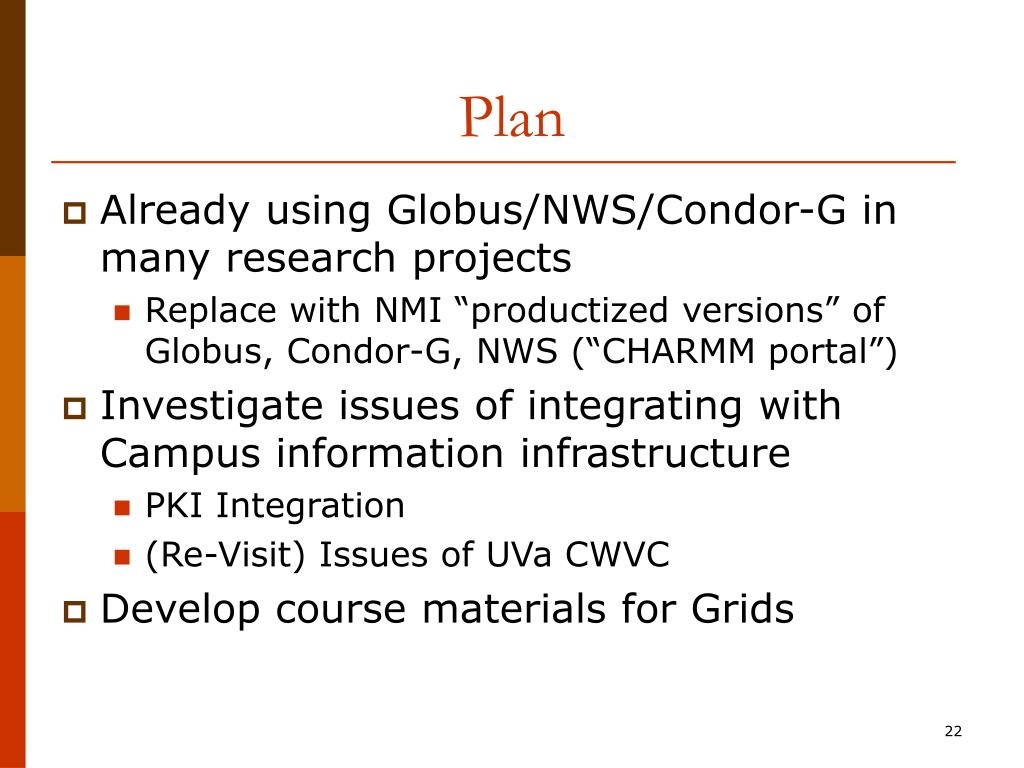 Plan

Already using Globus/NWS/Condor-G in many research projects

Replace with NMI “productized versions” of Globus, Condor-G, NWS (“CHARMM portal”)

Investigate issues of integrating with Campus information infrastructure

PKI Integration

(Re-Visit) Issues of UVa CWVC

Develop course materials for Grids

22